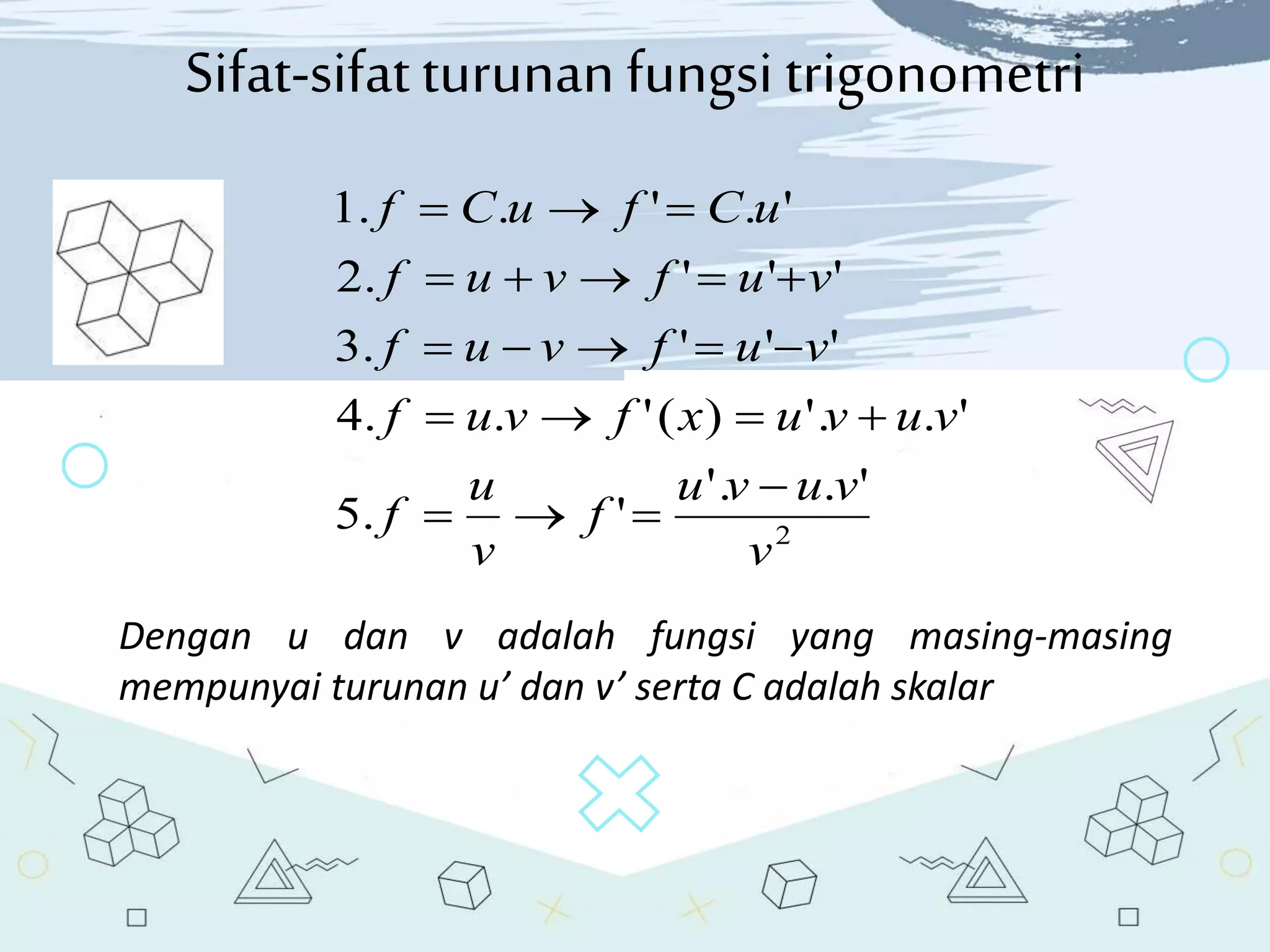 Sifat-sifat turunan fungsi trigonometri

$1. f = C.u \rightarrow f' = C.u'$

$2. f = u + v \rightarrow f' = u' + v'$

$3. f = u - v \rightarrow f' = u' - v'$

$4. f = u.v \rightarrow f'(x) = u'.v + u.v'$

$5. f = \frac{u}{v} \rightarrow f' = \frac{u'.v - u.v'}{v^2}$

Dengan u dan v adalah fungsi yang masing-masing mempunyai turunan u’ dan v’ serta C adalah skalar